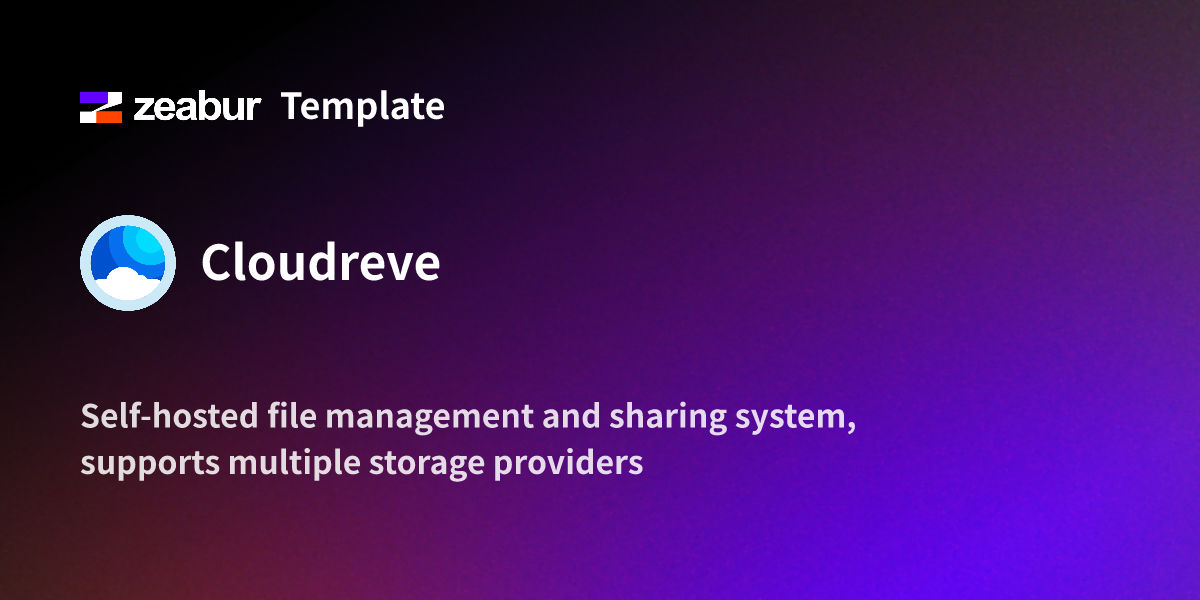 zeabur Template

Cloudreve

Self-hosted file management and sharing system, supports multiple storage providers